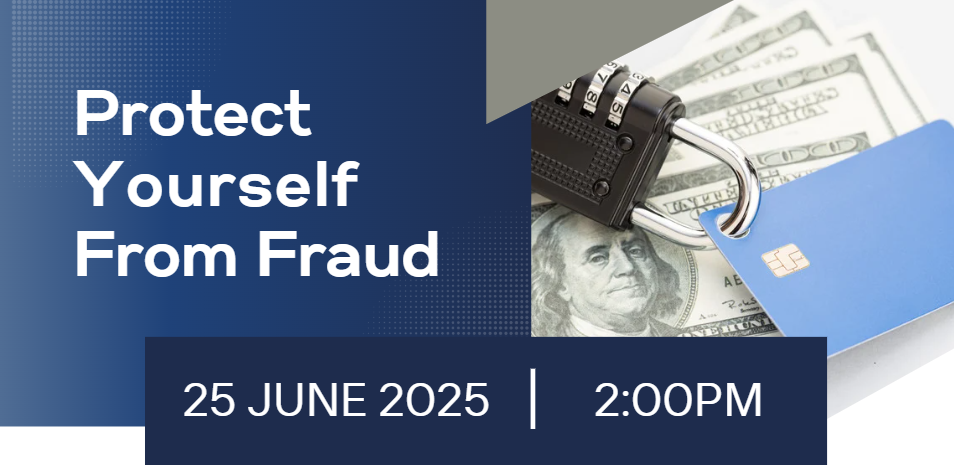 Protect Yourself From Fraud

25 JUNE 2025 | 2:00PM